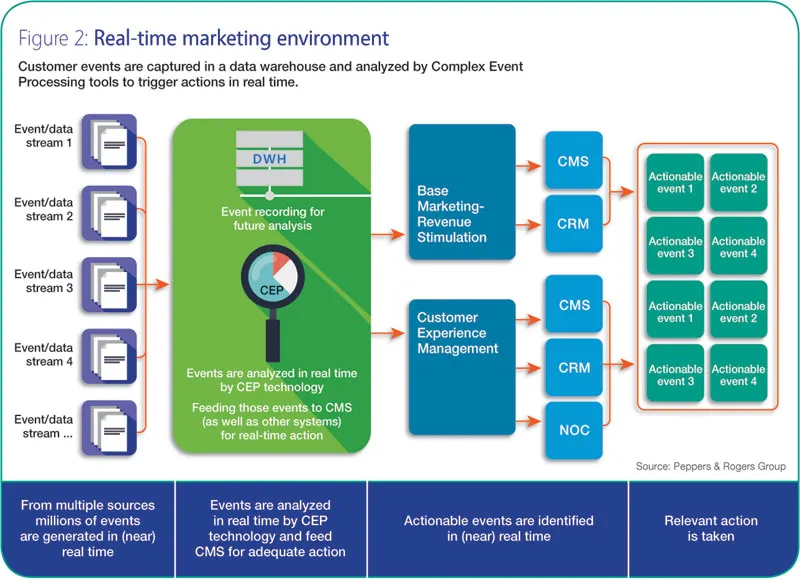 Figure 2: Real-time marketing environment

Customer events are captured in a data warehouse and analyzed by Complex Event Processing tools to trigger actions in real time.

Event/data stream 1

Event/data stream 2

Event/data stream 3

Event/data stream 4

Event/data stream ...

DWH

Event recording for future analysis

CEP

Events are analyzed in real time by CEP technology

Feeding those events to CMS (as well as other systems) for real-time action

Base Marketing-Revenue Stimulation

Customer Experience Management

CMS

CRM

CMS

CRM

NOC

Actionable event 1

Actionable event 2

Actionable event 3

Actionable event 4

Actionable event 1

Actionable event 2

Actionable event 3

Actionable event 4

Source: Peppers & Rogers Group

From multiple sources millions of events are generated in (near) real time

Events are analyzed in real time by CEP technology and feed CMS for adequate action

Actionable events are identified in (near) real time

Relevant action is taken